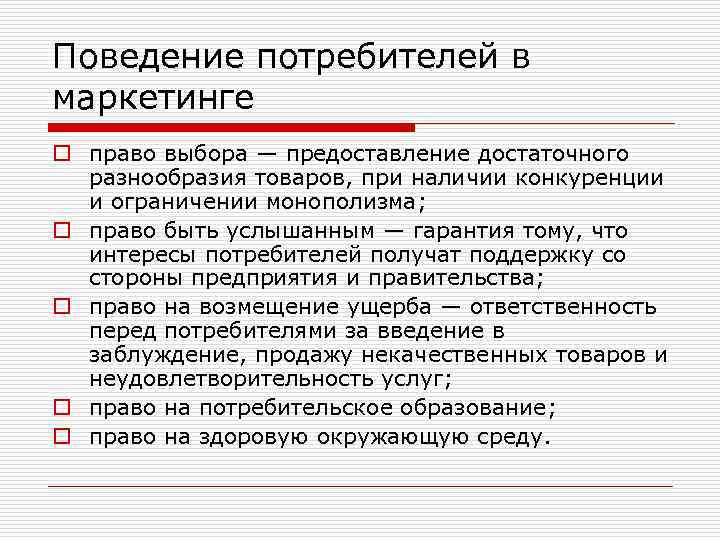 Поведение потребителей в маркетинге

□ право выбора — предоставление достаточного разнообразия товаров, при наличии конкуренции и ограничении монополизма;
□ право быть услышанным — гарантия тому, что интересы потребителей получат поддержку со стороны предприятия и правительства;
□ право на возмещение ущерба — ответственность перед потребителями за введение в заблуждение, продажу некачественных товаров и неудовлетворительность услуг;
□ право на потребительское образование;
□ право на здоровую окружающую среду.